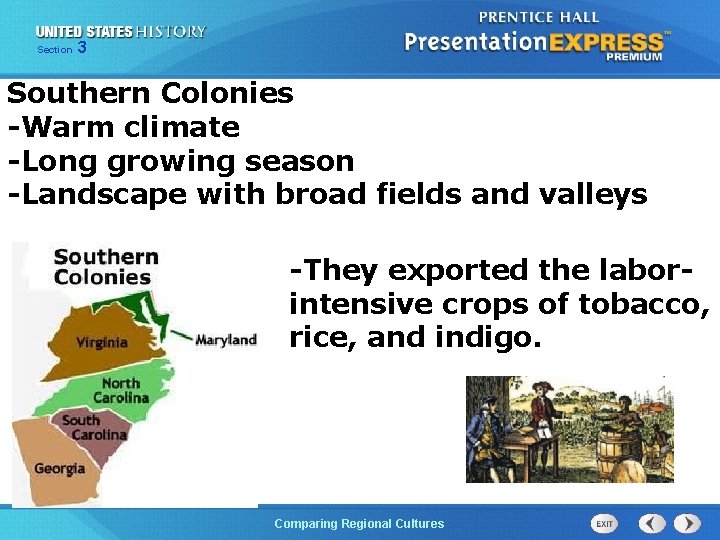 UNITED STATES HISTORY
Section 3

PRENTICE HALL
PresentationEXPRESS™
PREMIUM

Southern Colonies
-Warm climate
-Long growing season
-Landscape with broad fields and valleys

Southern Colonies
Virginia
Maryland
North Carolina
South Carolina
Georgia

-They exported the labor-intensive crops of tobacco, rice, and indigo.

Comparing Regional Cultures

EXIT